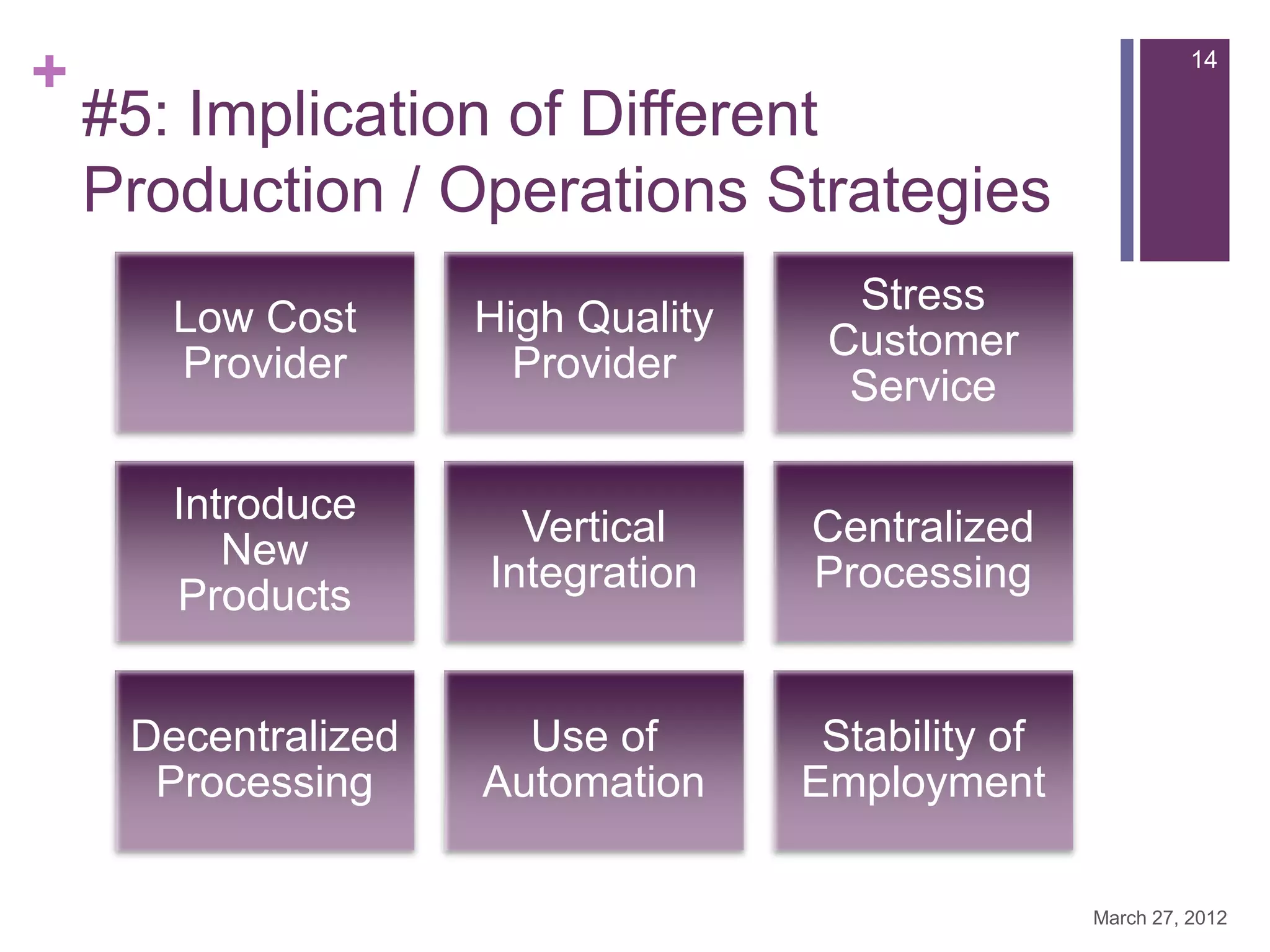 +

14

#5: Implication of Different Production / Operations Strategies

Low Cost Provider

High Quality Provider

Stress Customer Service

Introduce New Products

Vertical Integration

Centralized Processing

Decentralized Processing

Use of Automation

Stability of Employment

March 27, 2012